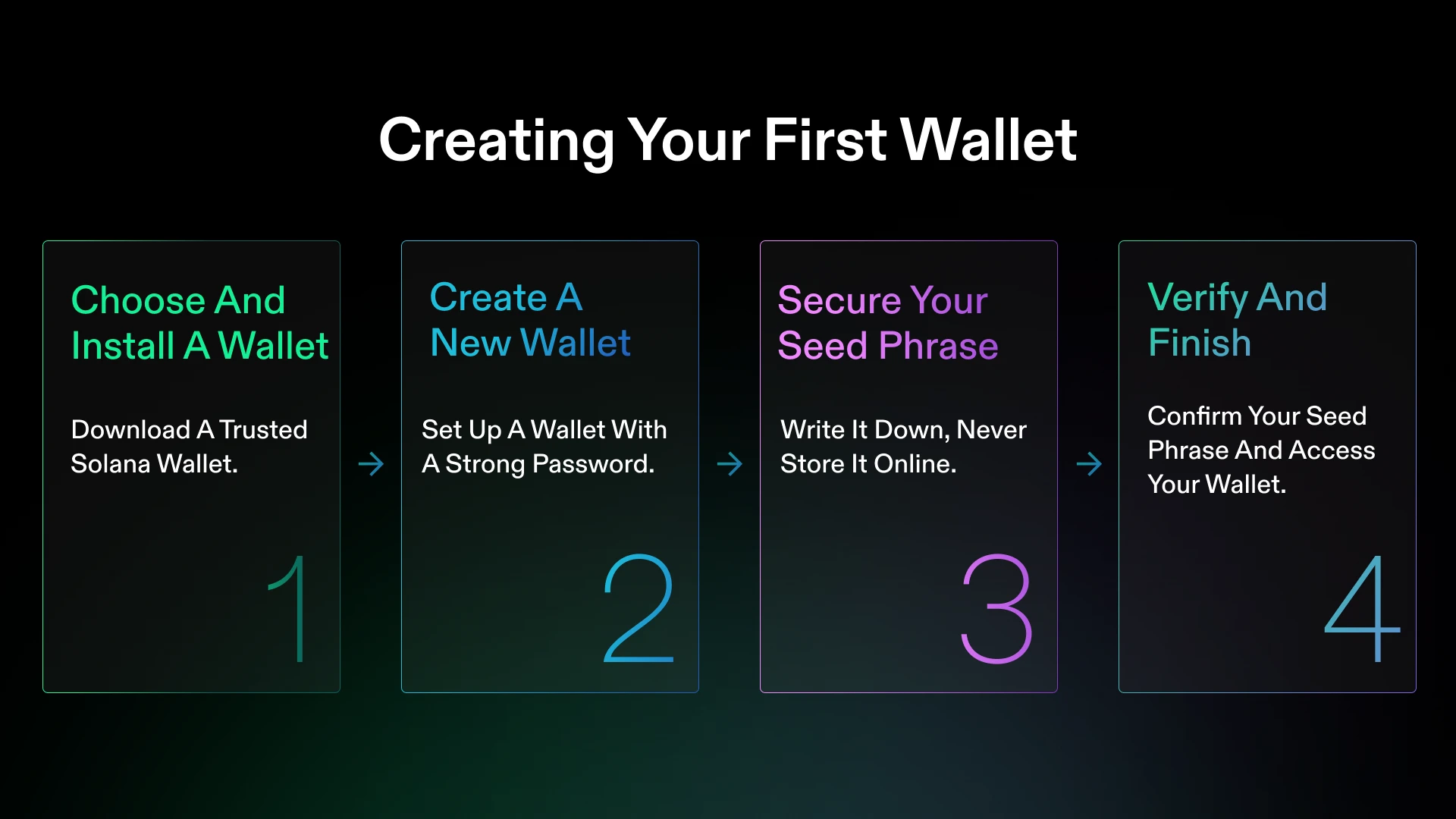 Creating Your First Wallet

Choose And Install A Wallet

Download A Trusted Solana Wallet.

1

Create A New Wallet

Set Up A Wallet With A Strong Password.

2

Secure Your Seed Phrase

Write It Down, Never Store It Online.

3

Verify And Finish

Confirm Your Seed Phrase And Access Your Wallet.

4